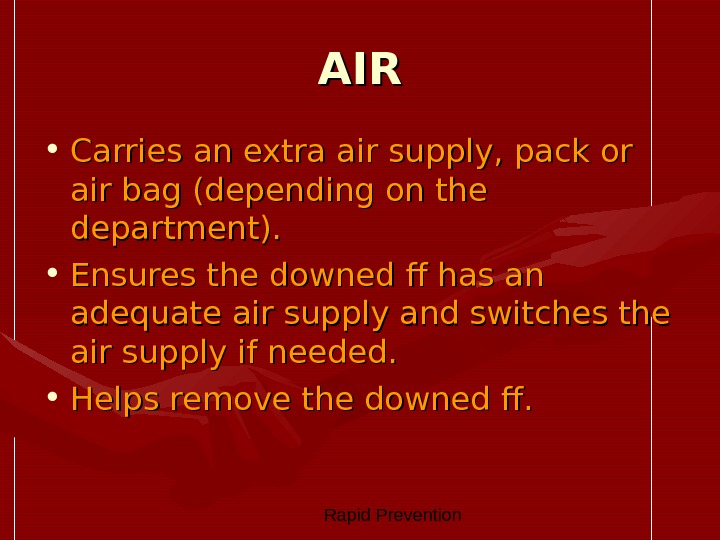 AIR

• Carries an extra air supply, pack or air bag (depending on the department).
• Ensures the downed ff has an adequate air supply and switches the air supply if needed.
• Helps remove the downed ff.

Rapid Prevention